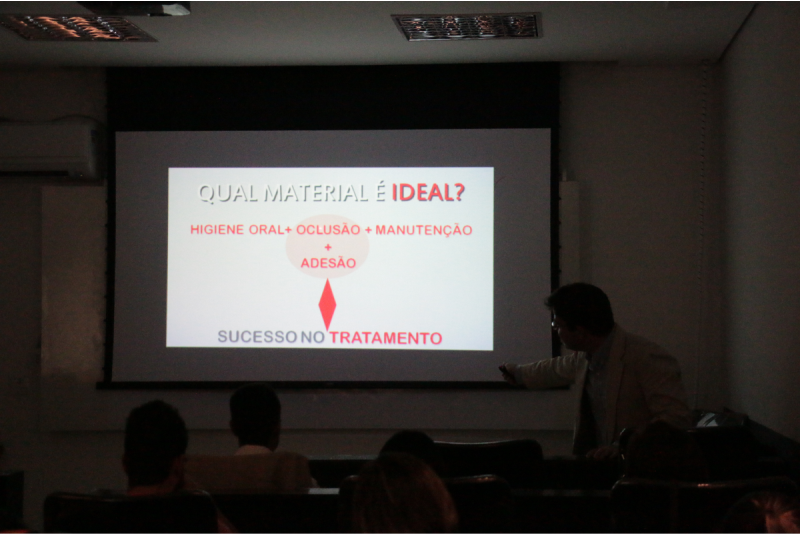 QUAL MATERIAL É IDEAL?

HIGIENE ORAL+ OCLUSÃO + MANUTENÇÃO
+
ADESÃO

SUCESSO NO TRATAMENTO